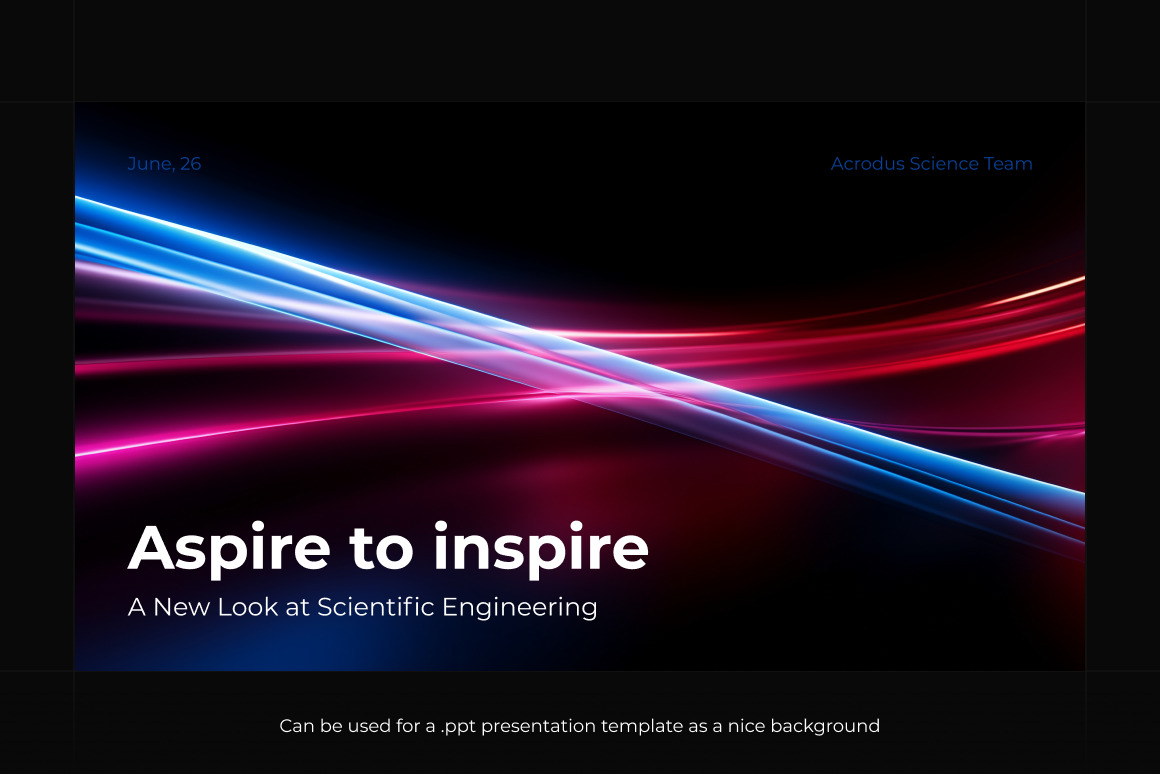 June, 26

Acrodus Science Team

Aspire to inspire

A New Look at Scientific Engineering

Can be used for a .ppt presentation template as a nice background